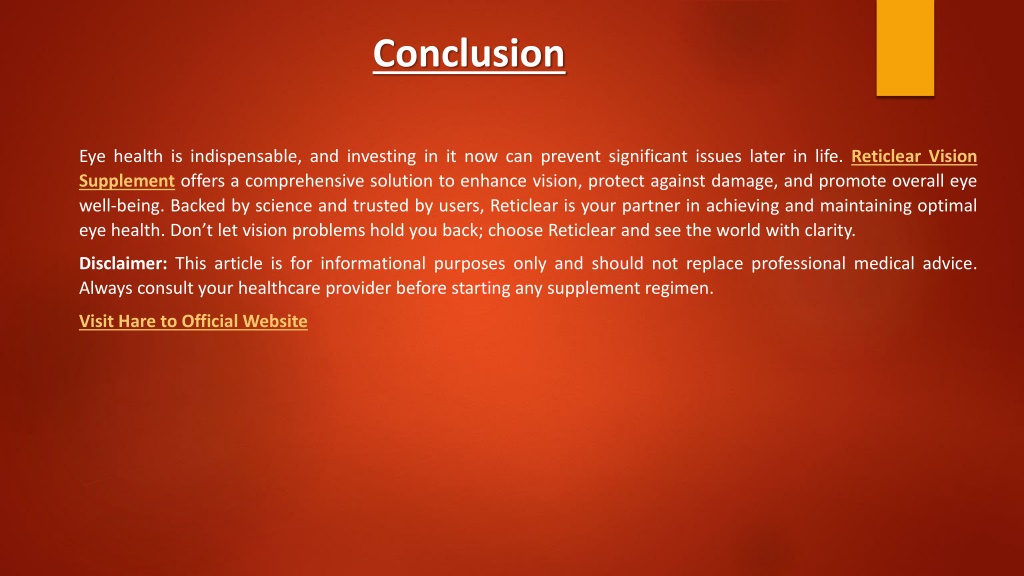 Conclusion

Eye health is indispensable, and investing in it now can prevent significant issues later in life. Reticlear Vision Supplement offers a comprehensive solution to enhance vision, protect against damage, and promote overall eye well-being. Backed by science and trusted by users, Reticlear is your partner in achieving and maintaining optimal eye health. Don't let vision problems hold you back; choose Reticlear and see the world with clarity.

Disclaimer: This article is for informational purposes only and should not replace professional medical advice. Always consult your healthcare provider before starting any supplement regimen.

Visit Hare to Official Website